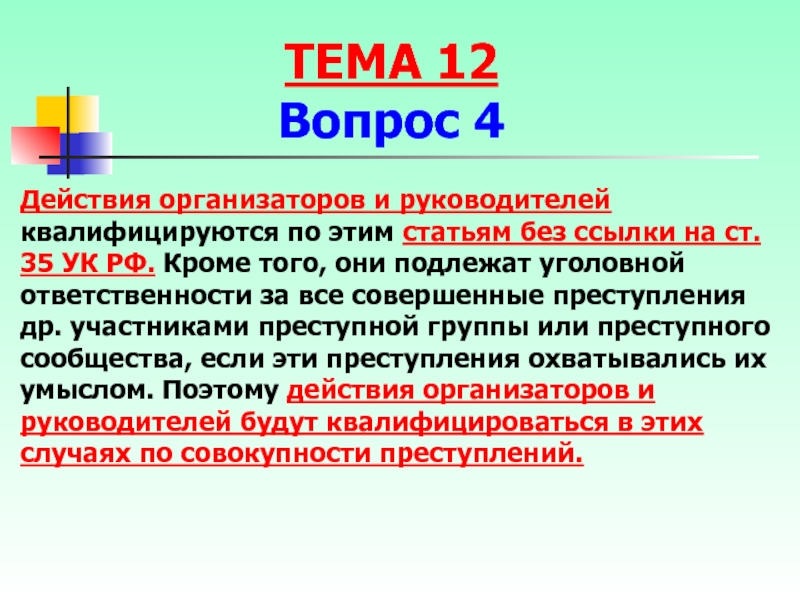 ТЕМА 12
Вопрос 4

Действия организаторов и руководителей квалифицируются по этим статьям без ссылки на ст. 35 УК РФ. Кроме того, они подлежат уголовной ответственности за все совершенные преступления др. участниками преступной группы или преступного сообщества, если эти преступления охватывались их умыслом. Поэтому действия организаторов и руководителей будут квалифицироваться в этих случаях по совокупности преступлений.